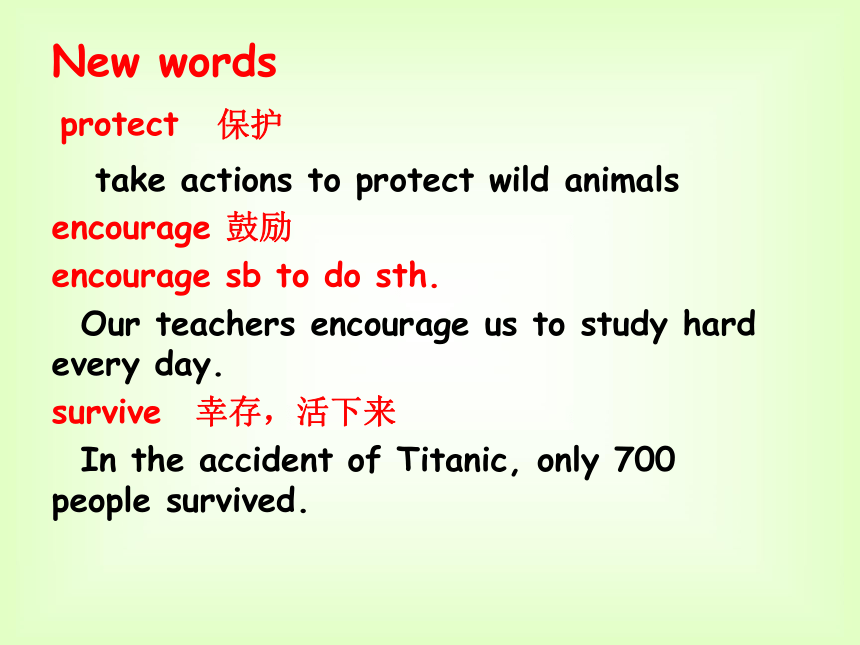 New words

protect 保护

take actions to protect wild animals

encourage 鼓励

encourage sb to do sth.

Our teachers encourage us to study hard every day.

survive 幸存，活下来

In the accident of Titanic, only 700 people survived.